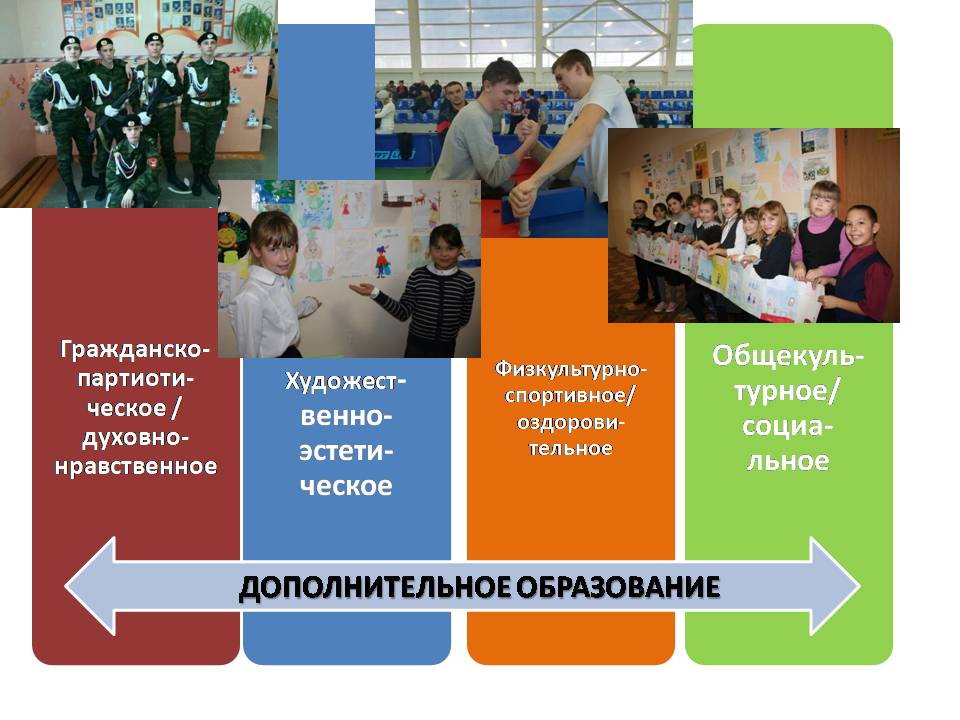 Гражданско-партиотическое / духовно-нравственное

Художественно-эстетическое

Физкультурно-спортивное/ оздоровительное

Общекультурное/ социальное

ДОПОЛНИТЕЛЬНОЕ ОБРАЗОВАНИЕ